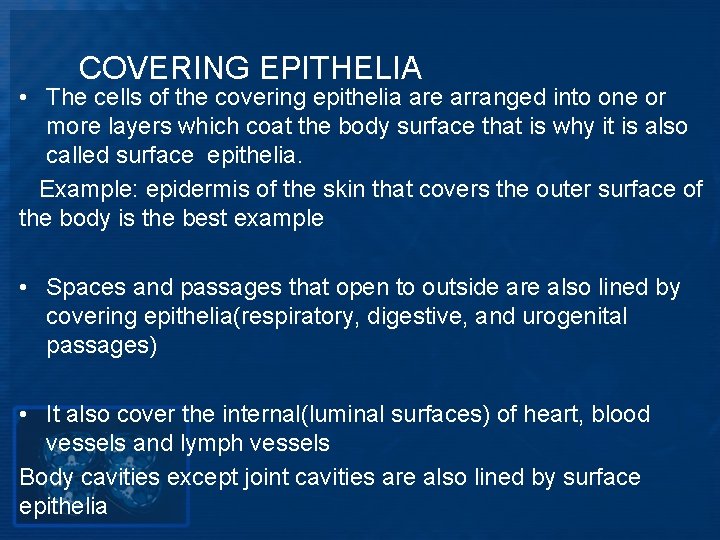 COVERING EPITHELIA

• The cells of the covering epithelia are arranged into one or more layers which coat the body surface that is why it is also called surface epithelia.

Example: epidermis of the skin that covers the outer surface of the body is the best example

• Spaces and passages that open to outside are also lined by covering epithelia(respiratory, digestive, and urogenital passages)

• It also cover the internal(luminal surfaces) of heart, blood vessels and lymph vessels

Body cavities except joint cavities are also lined by surface epithelia